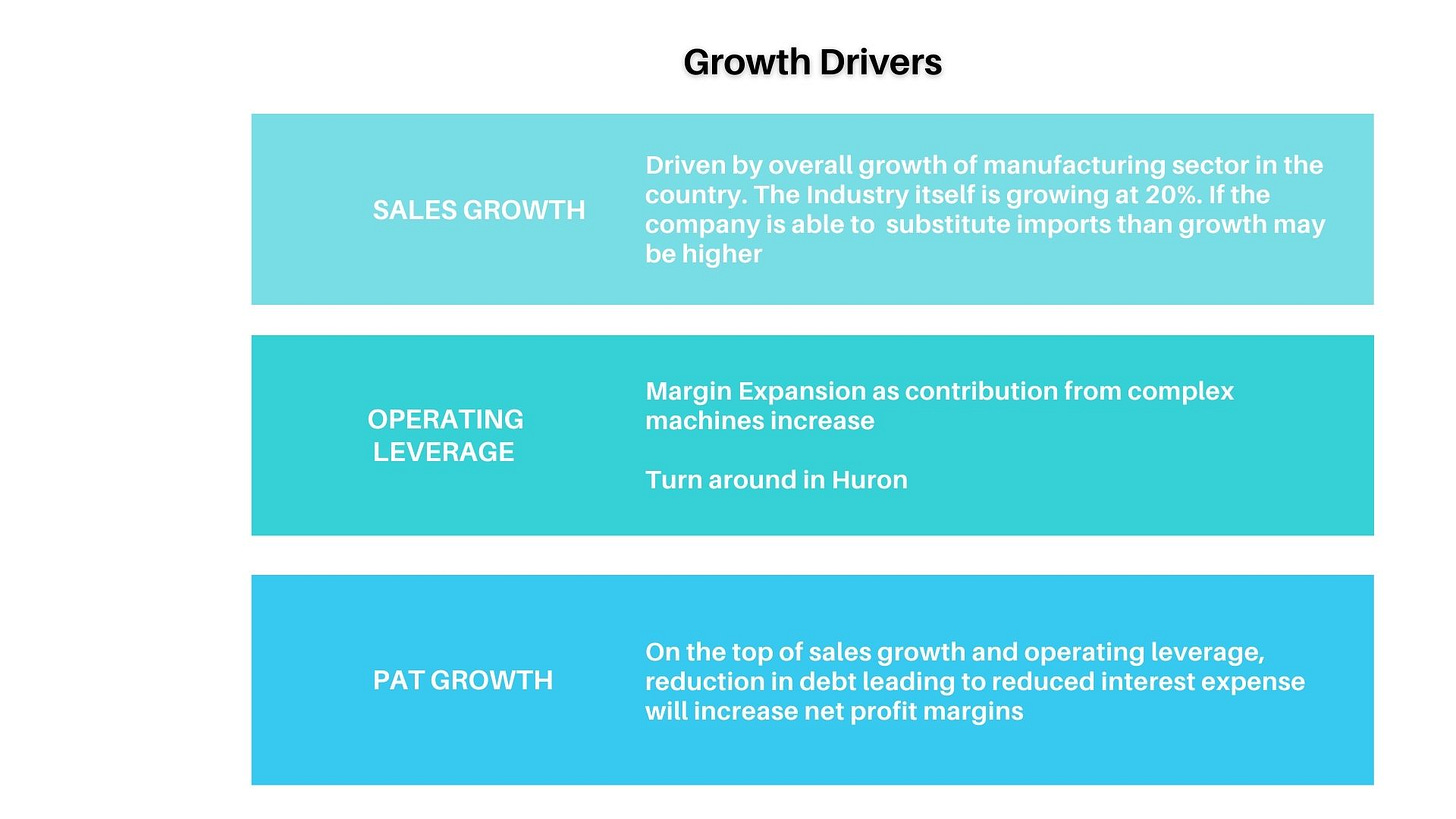 Growth Drivers

SALES GROWTH

Driven by overall growth of manufacturing sector in the country. The Industry itself is growing at 20%. If the company is able to  substitute imports than growth may be higher

OPERATING LEVERAGE

Margin Expansion as contribution from complex machines increase

Turn around in Huron

PAT GROWTH

On the top of sales growth and operating leverage, reduction in debt leading to reduced interest expense will increase net profit margins